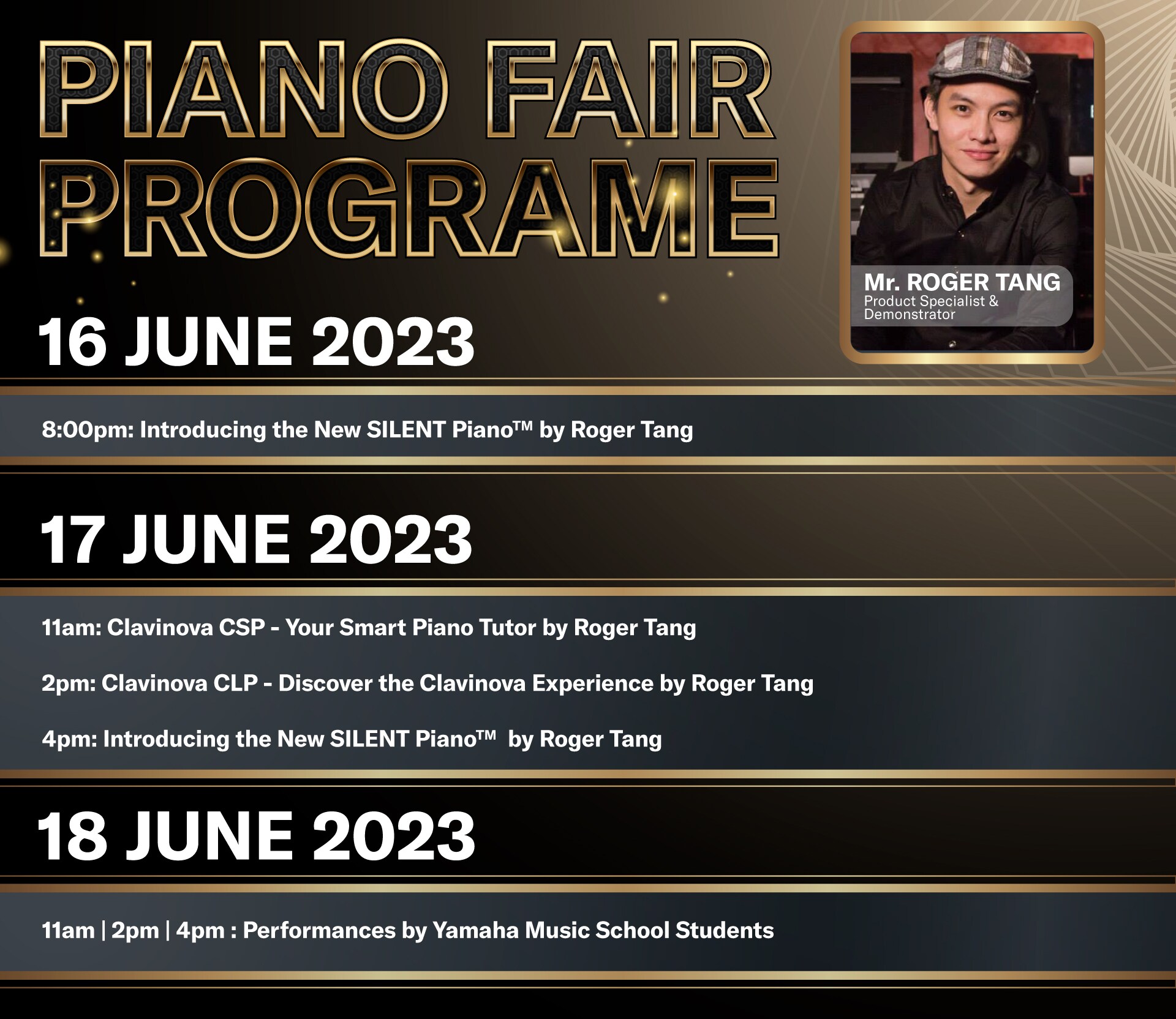 PIANO FAIR PROGRAME

Mr. ROGER TANG
Product Specialist & Demonstrator

16 JUNE 2023

8:00pm: Introducing the New SILENT Piano™ by Roger Tang

17 JUNE 2023

11am: Clavinova CSP - Your Smart Piano Tutor by Roger Tang

2pm: Clavinova CLP - Discover the Clavinova Experience by Roger Tang

4pm: Introducing the New SILENT Piano™ by Roger Tang

18 JUNE 2023

11am | 2pm | 4pm : Performances by Yamaha Music School Students